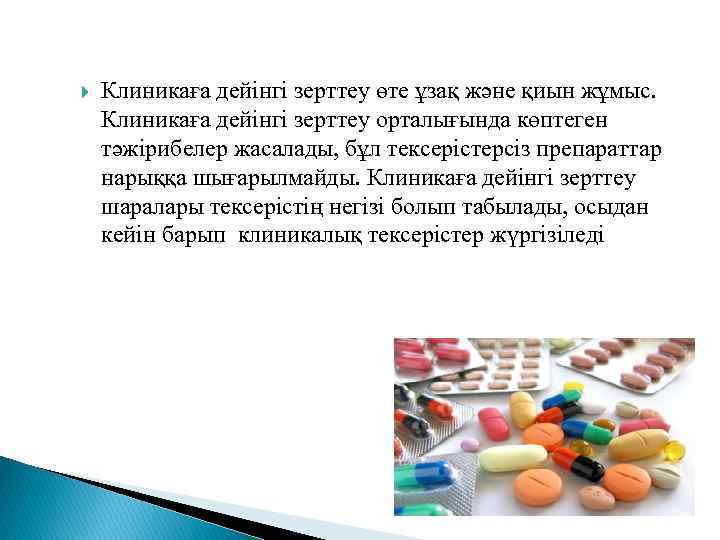 Клиникаға дейінгі зерттеу өте ұзақ және қиын жұмыс. Клиникаға дейінгі зерттеу орталығында көптеген тәжірибелер жасалады, бұл тексерістерсіз препараттар нарыққа шығарылмайды. Клиникаға дейінгі зерттеу шаралары тексерістің негізі болып табылады, осыдан кейін барып клиникалық тексерістер жүргізіледі